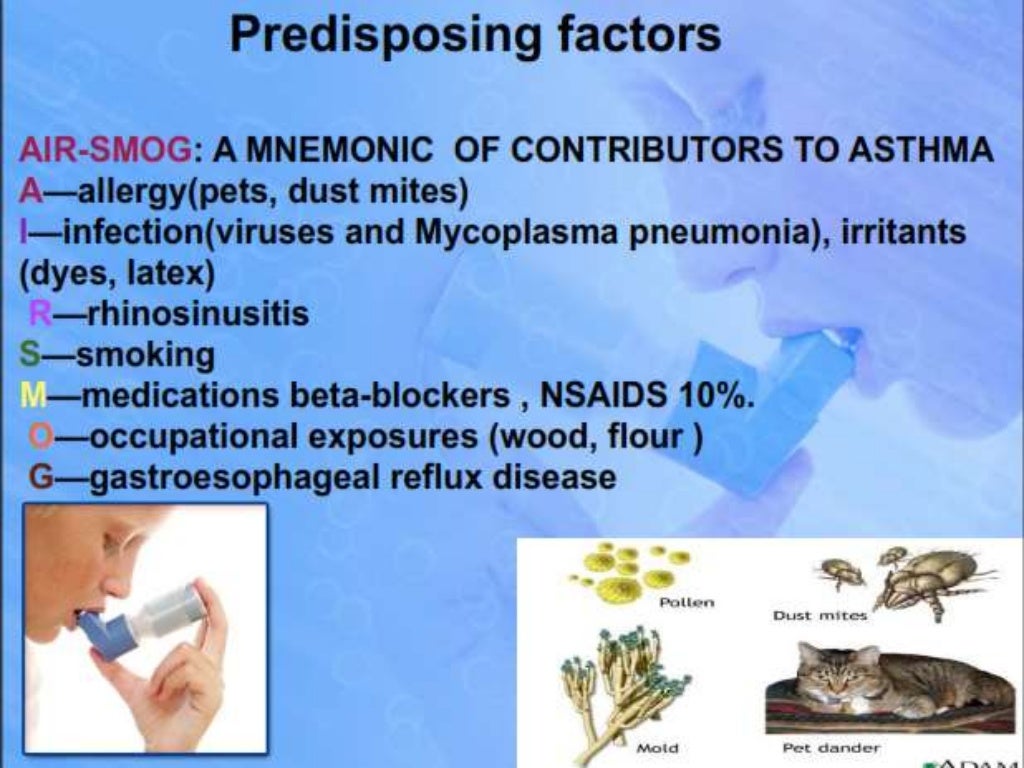 Predisposing factors

AIR-SMOG: A MNEMONIC OF CONTRIBUTORS TO ASTHMA
A—allergy(pets, dust mites)
I—infection(viruses and Mycoplasma pneumonia), irritants (dyes, latex)
R—rhinosinusitis
S—smoking
M—medications beta-blockers , NSAIDS 10%.
O—occupational exposures (wood, flour )
G—gastroesophageal reflux disease

Pollen
Dust mites
Mold
Pet dander
ADAM